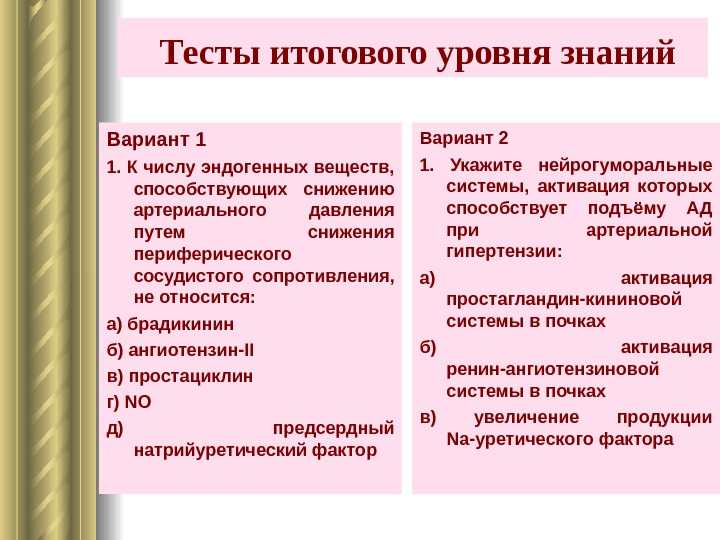 Тесты итогового уровня знаний

Вариант 1

1. К числу эндогенных веществ, способствующих снижению артериального давления путем снижения периферического сосудистого сопротивления, не относится:

а) брадикинин

б) ангиотензин-II

в) простациклин

г) NO

д) предсердный натрийуретический фактор

Вариант 2

1. Укажите нейрогуморальные системы, активация которых способствует подъёму АД при артериальной гипертензии:

а) активация простагландин-кининовой системы в почках

б) активация ренин-ангиотензиновой системы в почках

в) увеличение продукции Na-уретического фактора